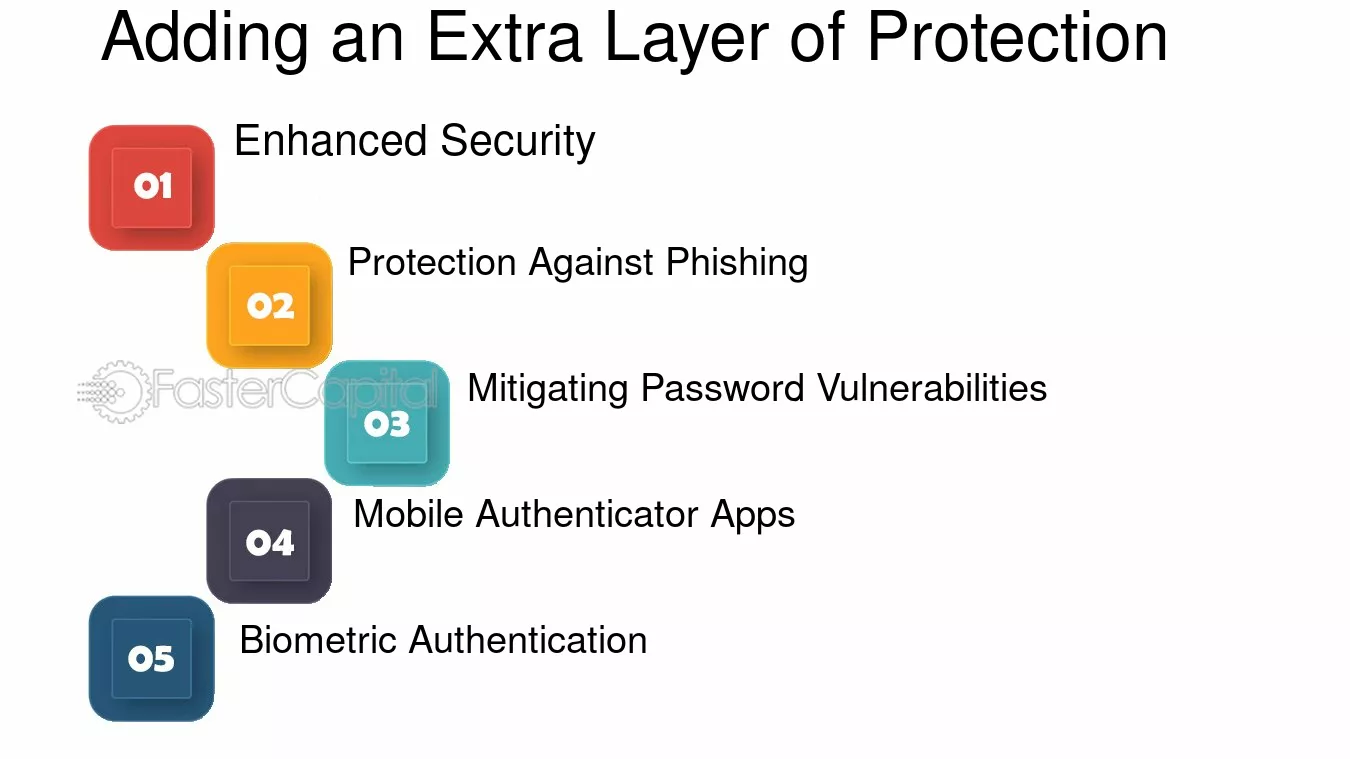 Adding an Extra Layer of Protection

01
Enhanced Security

02
Protection Against Phishing

03
Mitigating Password Vulnerabilities

04
Mobile Authenticator Apps

05
Biometric Authentication

FasterCapital